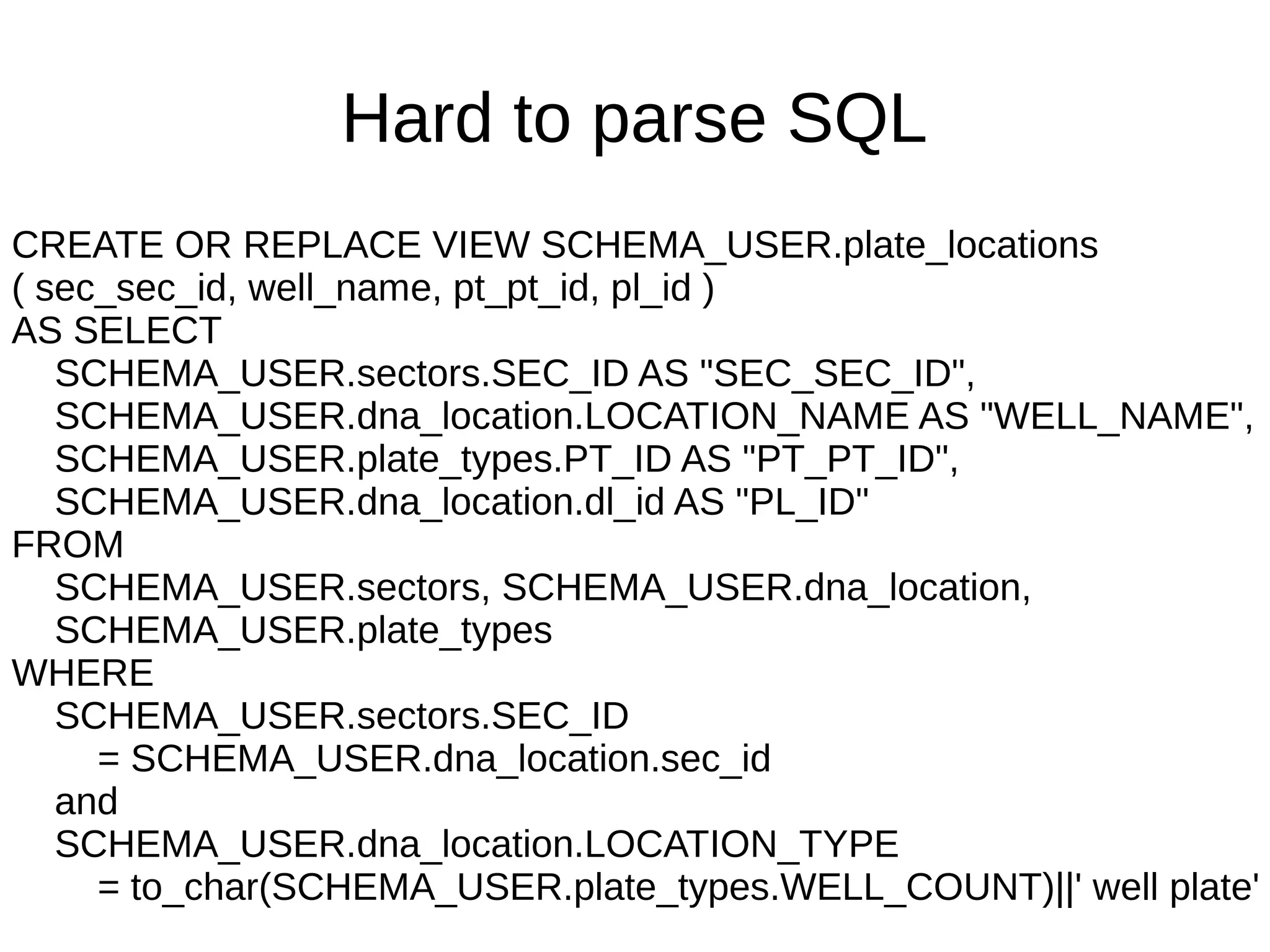 Hard to parse SQL

CREATE OR REPLACE VIEW SCHEMA_USER.plate_locations
( sec_sec_id, well_name, pt_pt_id, pl_id )
AS SELECT
SCHEMA_USER.sectors.SEC_ID AS "SEC_SEC_ID",
SCHEMA_USER.dna_location.LOCATION_NAME AS "WELL_NAME",
SCHEMA_USER.plate_types.PT_ID AS "PT_PT_ID",
SCHEMA_USER.dna_location.dl_id AS "PL_ID"
FROM
SCHEMA_USER.sectors, SCHEMA_USER.dna_location,
SCHEMA_USER.plate_types
WHERE
SCHEMA_USER.sectors.SEC_ID
= SCHEMA_USER.dna_location.sec_id
and
SCHEMA_USER.dna_location.LOCATION_TYPE
= to_char(SCHEMA_USER.plate_types.WELL_COUNT)||' well plate'